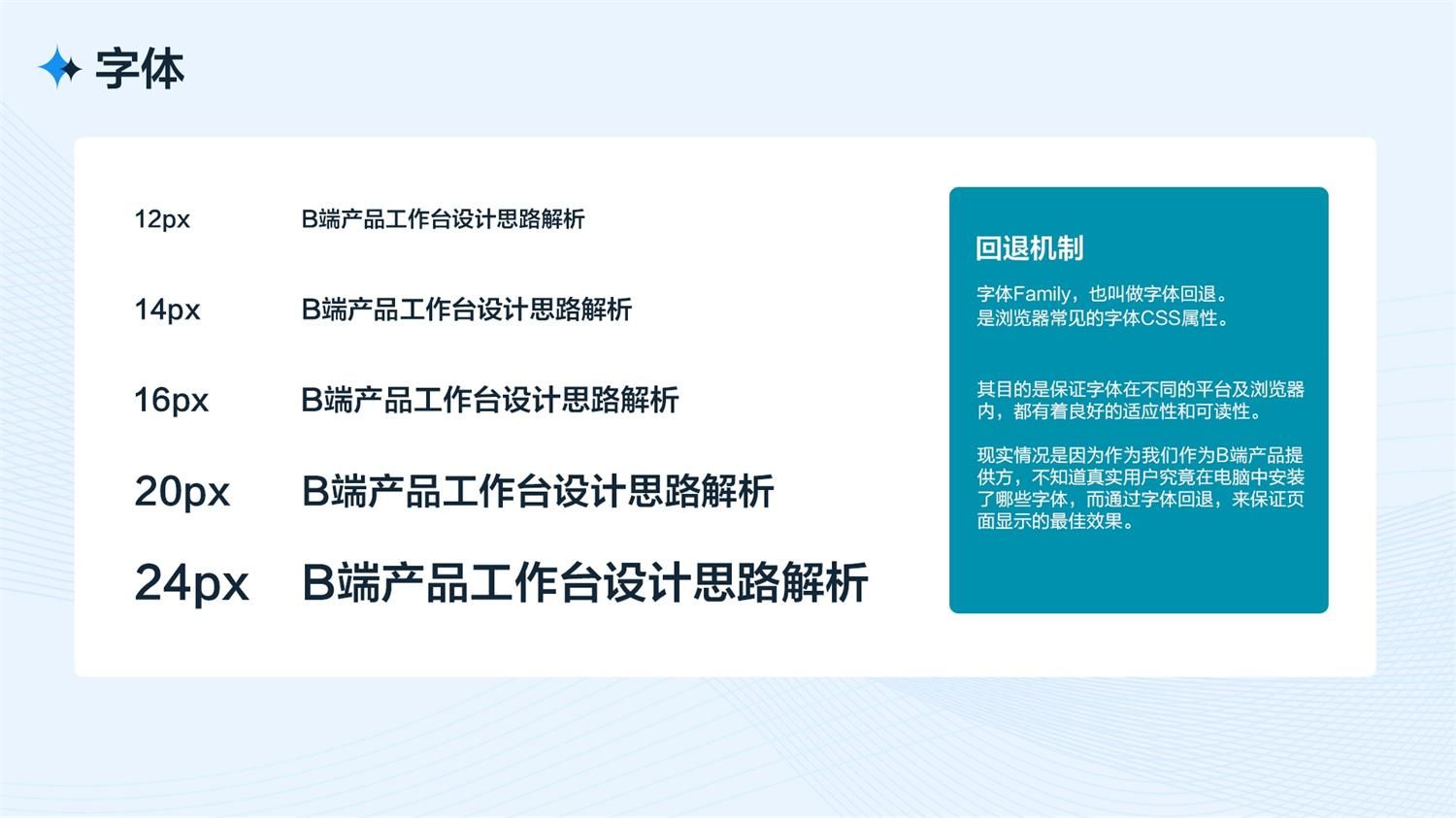 字体

12px B端产品工作台设计思路解析

14px B端产品工作台设计思路解析

16px B端产品工作台设计思路解析

20px B端产品工作台设计思路解析

24px B端产品工作台设计思路解析

回退机制

字体Family，也叫做字体回退。
是浏览器常见的字体CSS属性。

其目的是保证字体在不同的平台及浏览器内，都有着良好的适应性和可读性。

现实情况是因为作为我们作为B端产品提供方，不知道真实用户究竟在电脑中安装了哪些字体，而通过字体回退，来保证页面显示的最佳效果。